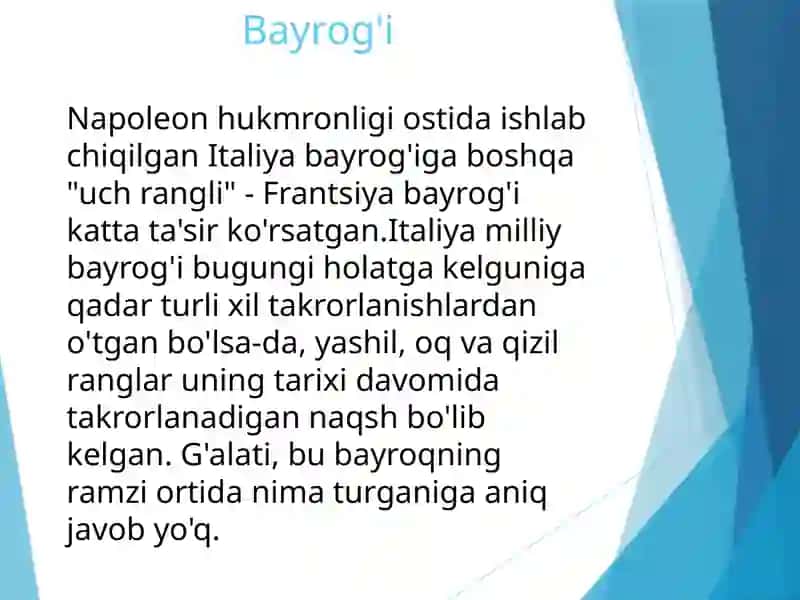 Bayrog'i

Napoleon hukmronligi ostida ishlab chiqilgan Italiya bayrog'iga boshqa "uch rangli" - Frantsiya bayrog'i katta ta'sir ko'rsatgan.Italiya milliy bayrog'i bugungi holatga kelguniga qadar turli xil takrorlanishlardan o'tgan bo'lsa-da, yashil, oq va qizil ranglar uning tarixi davomida takrorlanadigan naqsh bo'lib kelgan. G'alati, bu bayroqning ramzi ortida nima turganiga aniq javob yo'q.